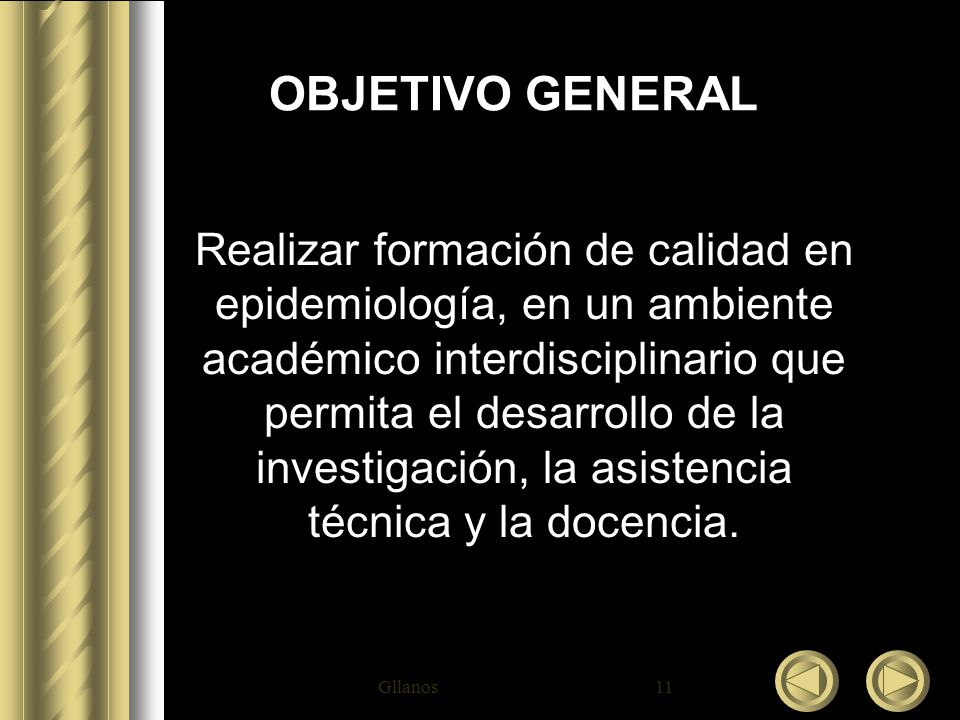 OBJETIVO GENERAL

Realizar formación de calidad en epidemiología, en un ambiente académico interdisciplinario que permita el desarrollo de la investigación, la asistencia técnica y la docencia.

Gllanos

11